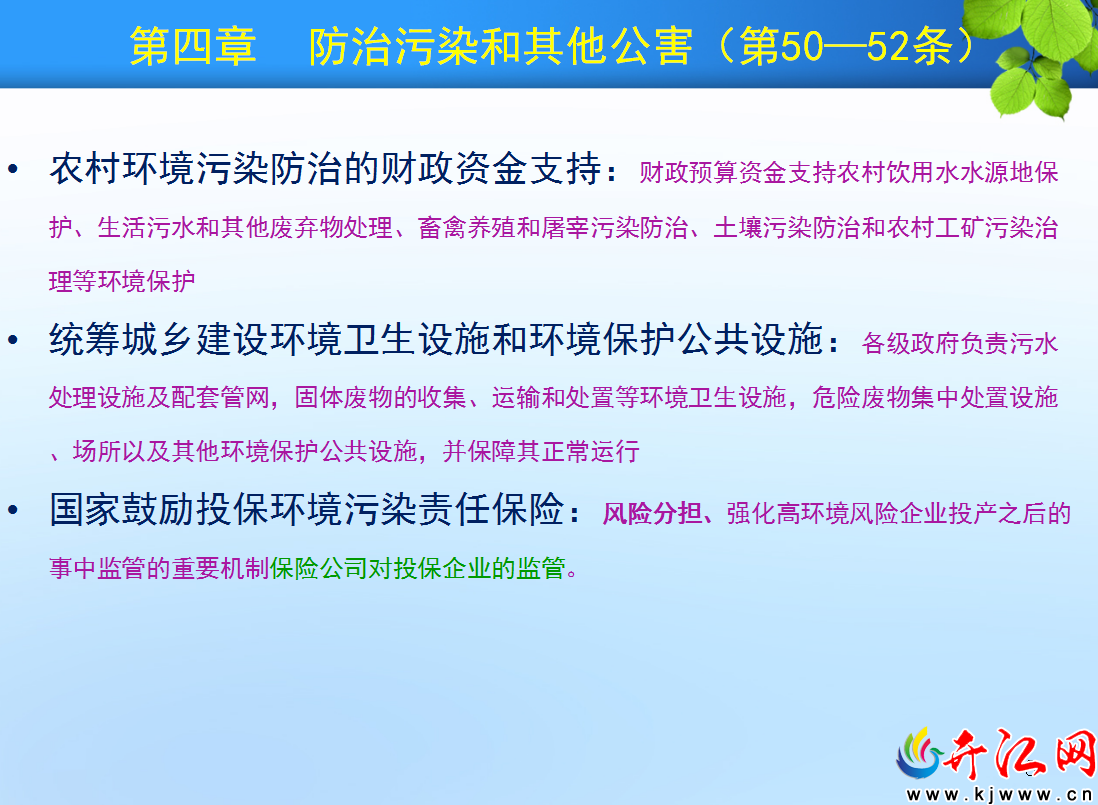 第四章　防治污染和其他公害（第50—52条）

• 农村环境污染防治的财政资金支持：财政预算资金支持农村饮用水水源地保护、生活污水和其他废弃物处理、畜禽养殖和屠宰污染防治、土壤污染防治和农村工矿污染治理等环境保护

• 统筹城乡建设环境卫生设施和环境保护公共设施：各级政府负责污水处理设施及配套管网，固体废物的收集、运输和处置等环境卫生设施，危险废物集中处置设施、场所以及其他环境保护公共设施，并保障其正常运行

• 国家鼓励投保环境污染责任保险：风险分担、强化高环境风险企业投产之后的事中监管的重要机制保险公司对投保企业的监管。

开江网
www.kjwww.cn